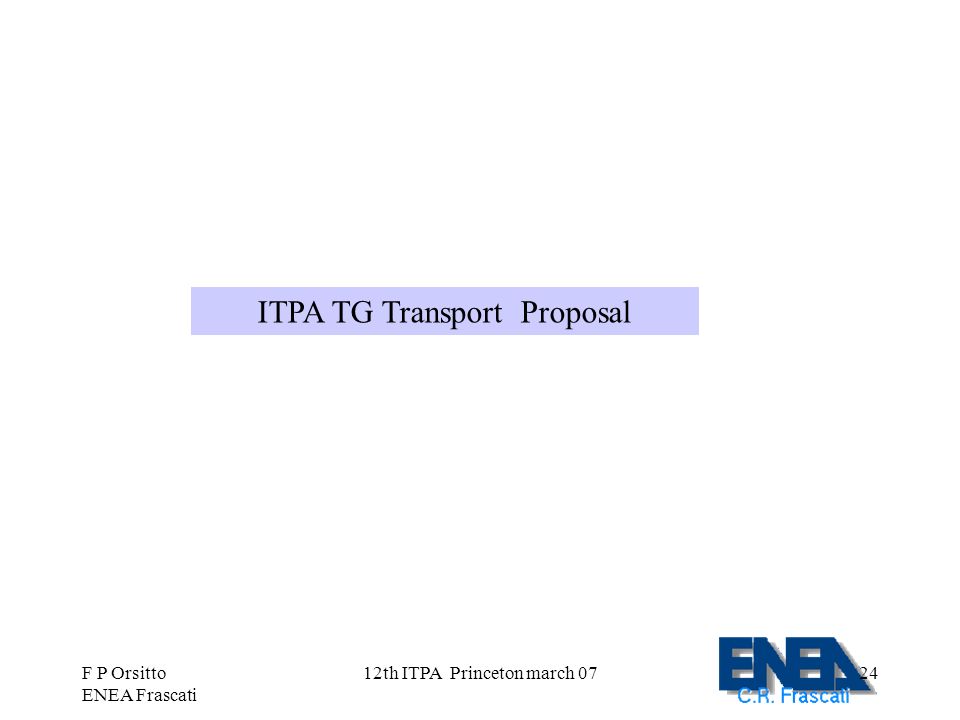 ITPA TG Transport Proposal

F P Orsitto
ENEA Frascati

12th ITPA Princeton march 07

ENEA
C.R. Frascati

24